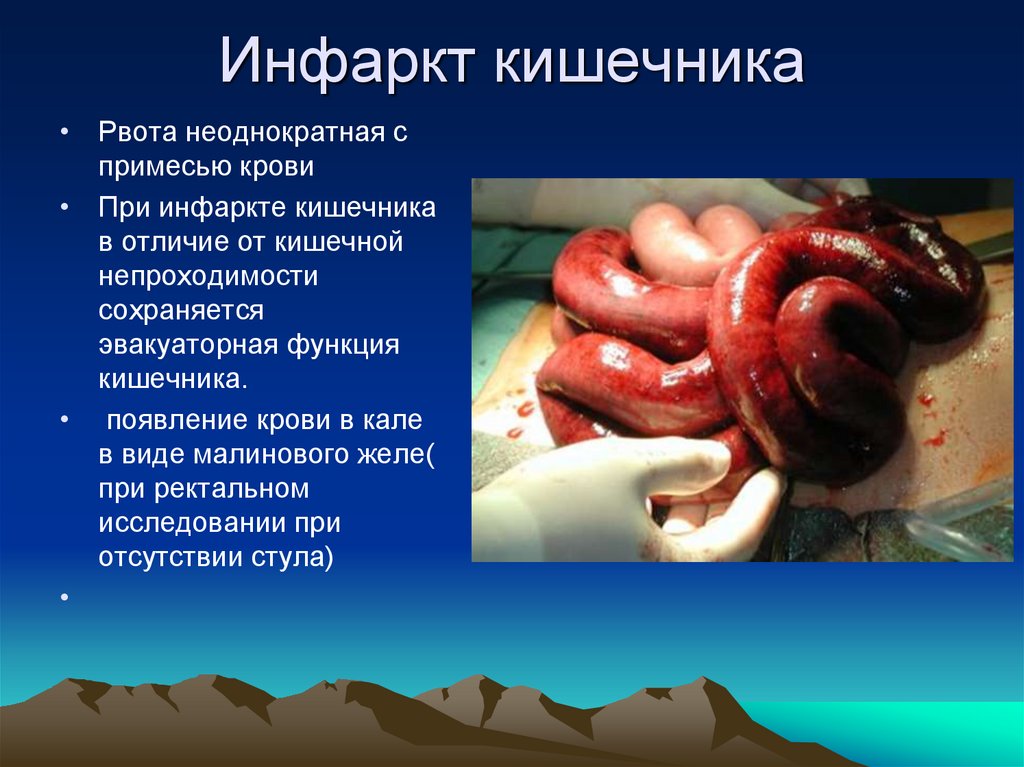 Инфаркт кишечника

• Рвота неоднократная с примесью крови

• При инфаркте кишечника в отличие от кишечной непроходимости сохраняется эвакуаторная функция кишечника.

• появление крови в кале в виде малинового желе( при ректальном исследовании при отсутствии стула)

•